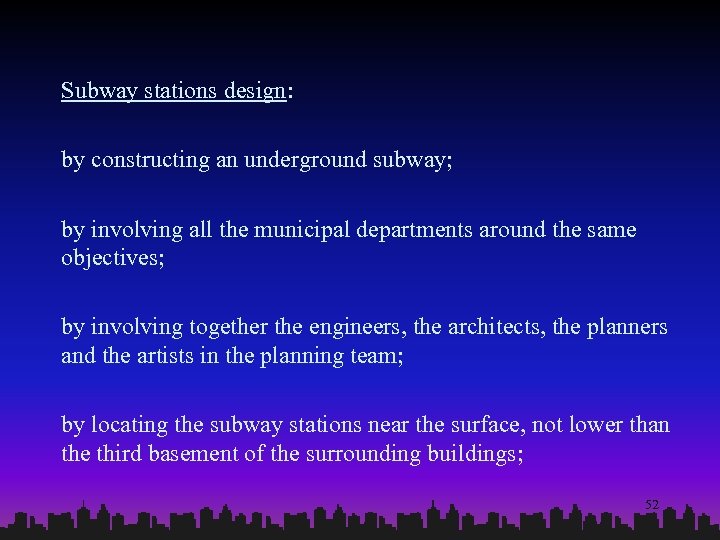 Subway stations design:

by constructing an underground subway;

by involving all the municipal departments around the same objectives;

by involving together the engineers, the architects, the planners and the artists in the planning team;

by locating the subway stations near the surface, not lower than the third basement of the surrounding buildings;

52